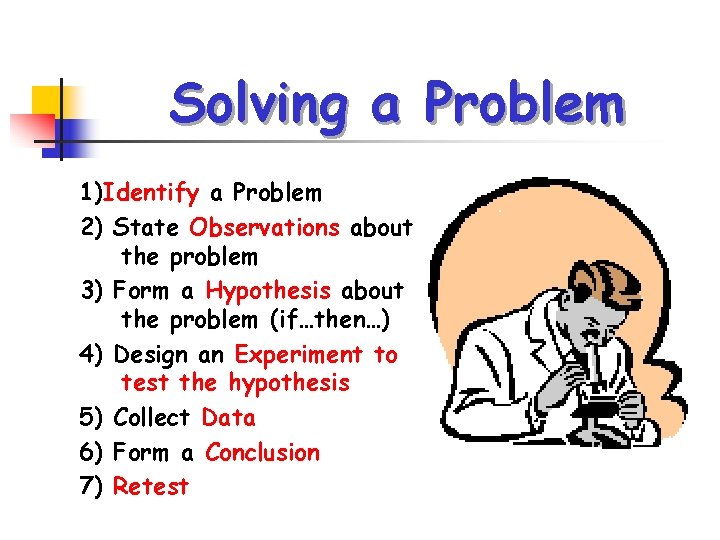 Solving a Problem

1)Identify a Problem
2) State Observations about the problem
3) Form a Hypothesis about the problem (if…then…)
4) Design an Experiment to test the hypothesis
5) Collect Data
6) Form a Conclusion
7) Retest